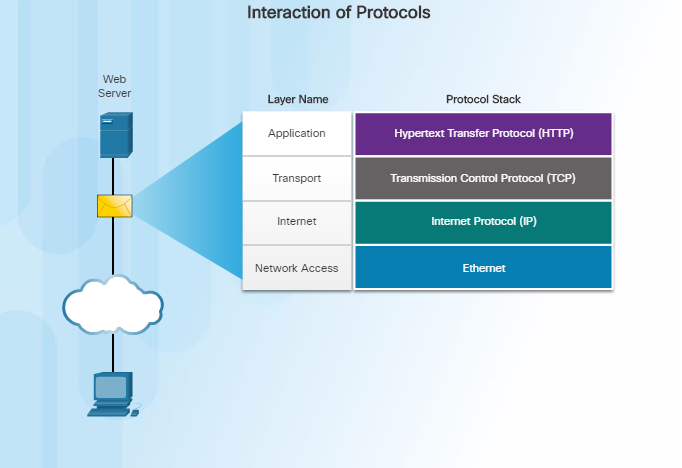 Interaction of Protocols

Web Server

| Layer Name | Protocol Stack |
|---|---|
| Application | Hypertext Transfer Protocol (HTTP) |
| Transport | Transmission Control Protocol (TCP) |
| Internet | Internet Protocol (IP) |
| Network Access | Ethernet |